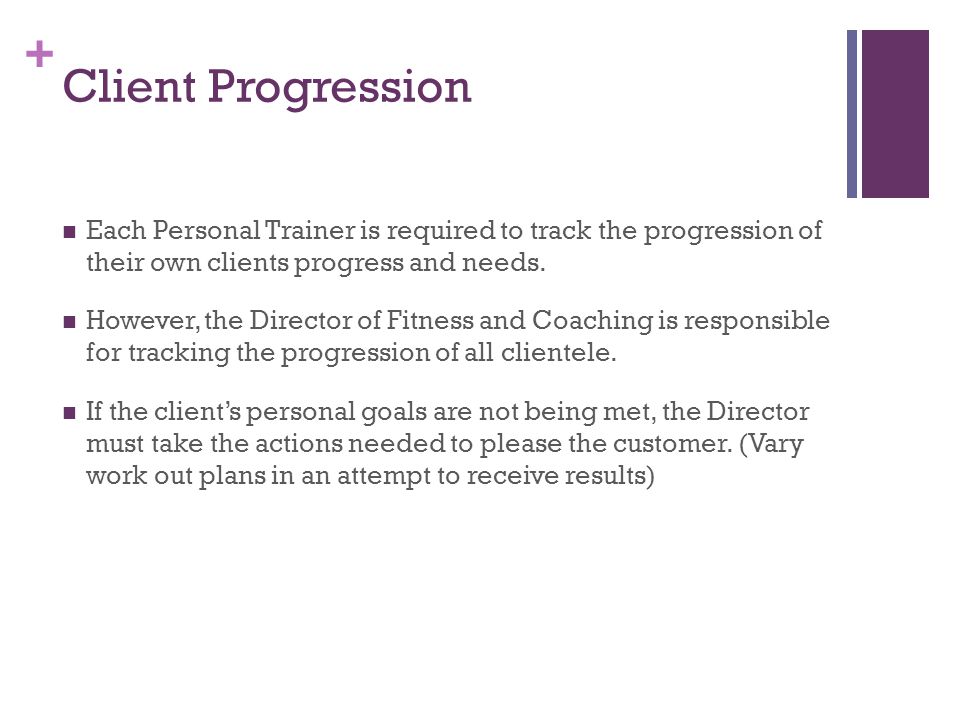 +
Client Progression

■ Each Personal Trainer is required to track the progression of their own clients progress and needs.

■ However, the Director of Fitness and Coaching is responsible for tracking the progression of all clientele.

■ If the client's personal goals are not being met, the Director must take the actions needed to please the customer. (Vary work out plans in an attempt to receive results)